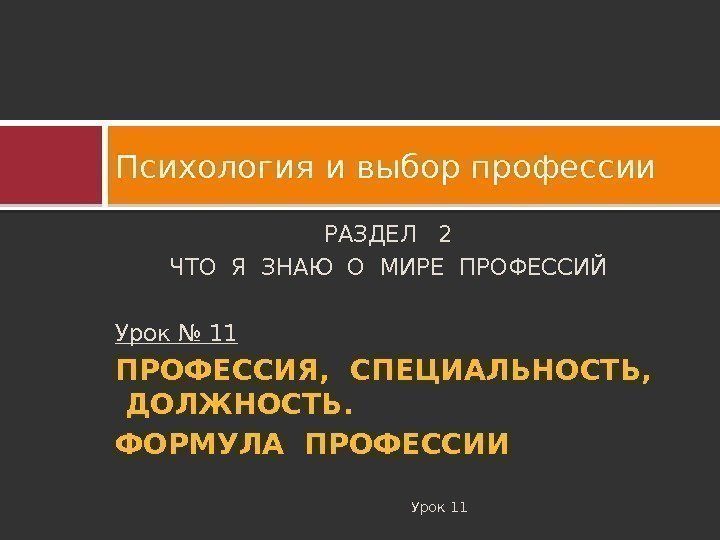 Психология и выбор профессии

РАЗДЕЛ 2
ЧТО Я ЗНАЮ О МИРЕ ПРОФЕССИЙ

Урок № 11

ПРОФЕССИЯ, СПЕЦИАЛЬНОСТЬ, ДОЛЖНОСТЬ.
ФОРМУЛА ПРОФЕССИИ

Урок 11